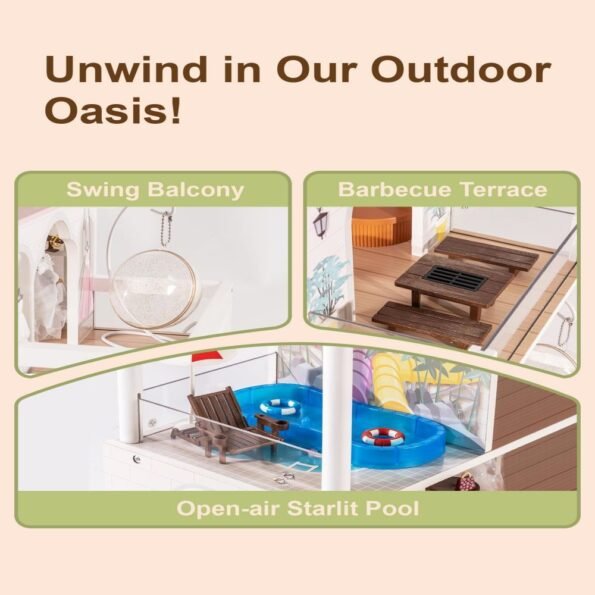 Unwind in Our Outdoor Oasis!

Swing Balcony

Barbecue Terrace

Open-air Starlit Pool